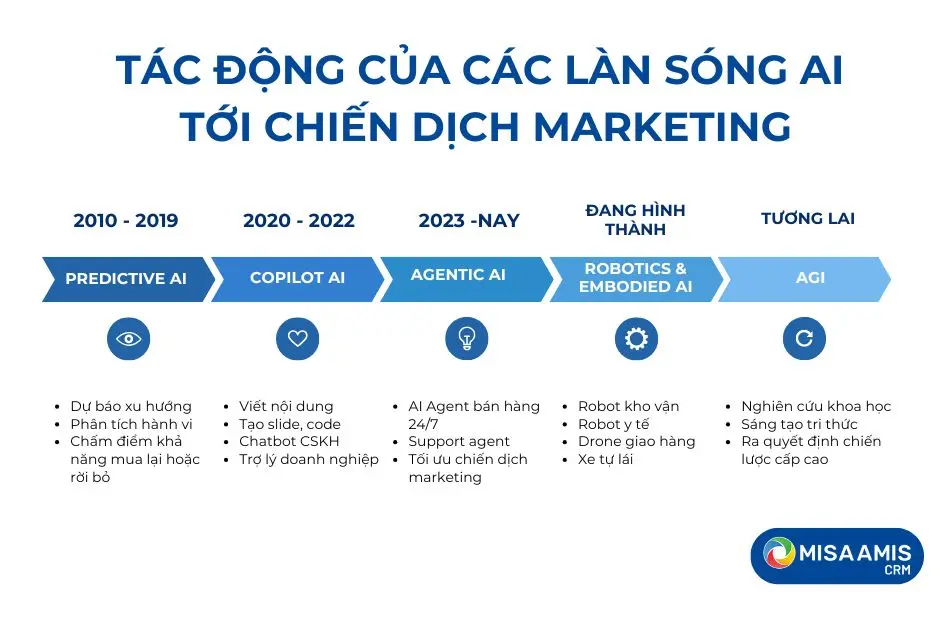 TÁC ĐỘNG CỦA CÁC LÀN SÓNG AI TỚI CHIẾN DỊCH MARKETING

2010 - 2019

PREDICTIVE AI

- Dự báo xu hướng
- Phân tích hành vi
- Chấm điểm khả năng mua lại hoặc rời bỏ

2020 - 2022

COPILOT AI

- Viết nội dung
- Tạo slide, code
- Chatbot CSKH
- Trợ lý doanh nghiệp

2023 -NAY

AGENTIC AI

- AI Agent bán hàng 24/7
- Support agent
- Tối ưu chiến dịch marketing

ĐANG HÌNH THÀNH

ROBOTICS & EMBODIED AI

- Robot kho vận
- Robot y tế
- Drone giao hàng
- Xe tự lái

TƯƠNG LAI

AGI

- Nghiên cứu khoa học
- Sáng tạo tri thức
- Ra quyết định chiến lược cấp cao

MISA AMIS CRM